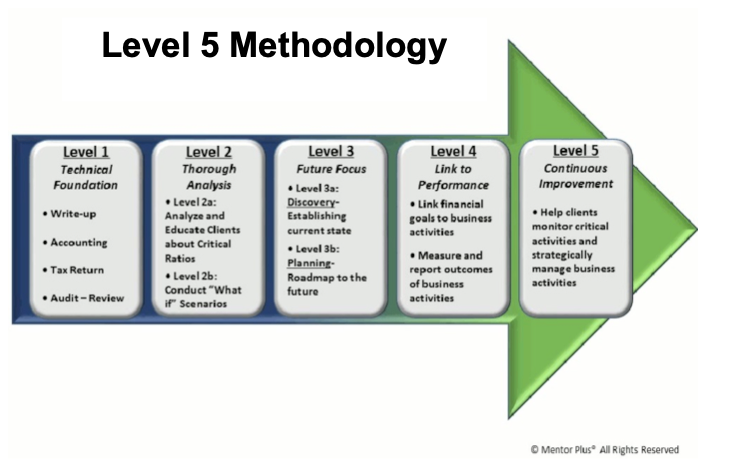 Level 5 Methodology

Level 1
Technical Foundation
• Write-up
• Accounting
• Tax Return
• Audit – Review

Level 2
Thorough Analysis
• Level 2a: Analyze and Educate Clients about Critical Ratios
• Level 2b: Conduct "What if" Scenarios

Level 3
Future Focus
• Level 3a: Discovery- Establishing current state
• Level 3b: Planning- Roadmap to the future

Level 4
Link to Performance
• Link financial goals to business activities
• Measure and report outcomes of business activities

Level 5
Continuous Improvement
• Help clients monitor critical activities and strategically manage business activities

© Mentor Plus® All Rights Reserved